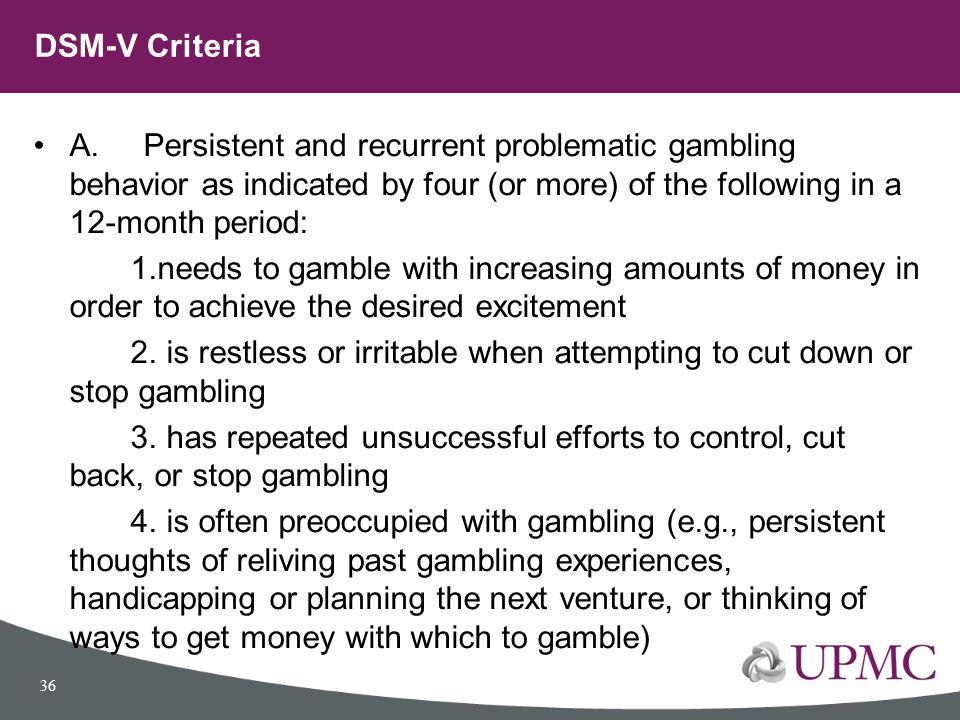 DSM-V Criteria

• A. Persistent and recurrent problematic gambling behavior as indicated by four (or more) of the following in a 12-month period:

1.needs to gamble with increasing amounts of money in order to achieve the desired excitement

2. is restless or irritable when attempting to cut down or stop gambling

3. has repeated unsuccessful efforts to control, cut back, or stop gambling

4. is often preoccupied with gambling (e.g., persistent thoughts of reliving past gambling experiences, handicapping or planning the next venture, or thinking of ways to get money with which to gamble)

UPMC

36